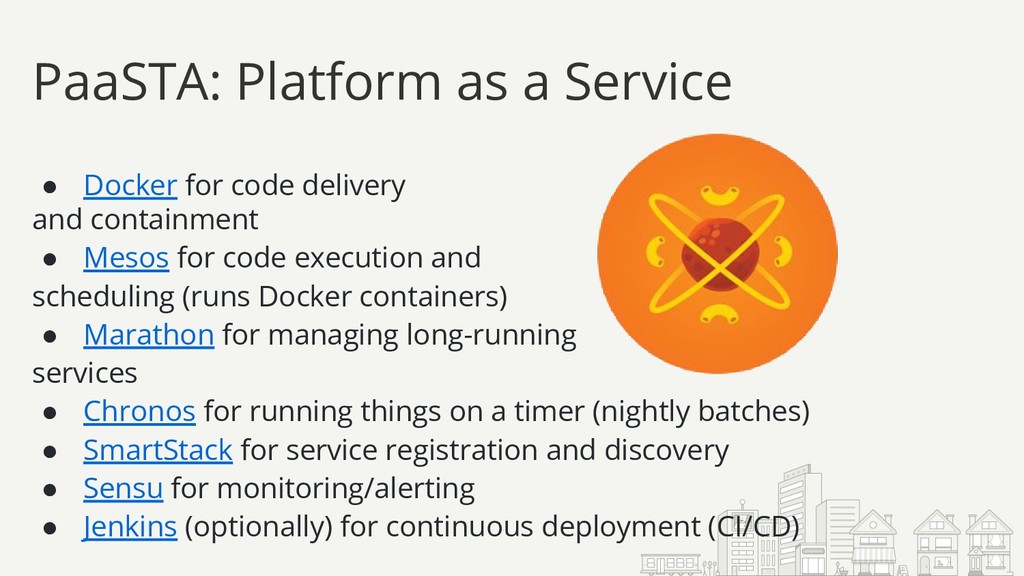 PaaSTA: Platform as a Service

● Docker for code delivery and containment
● Mesos for code execution and scheduling (runs Docker containers)
● Marathon for managing long-running services
● Chronos for running things on a timer (nightly batches)
● SmartStack for service registration and discovery
● Sensu for monitoring/alerting
● Jenkins (optionally) for continuous deployment (CI/CD)